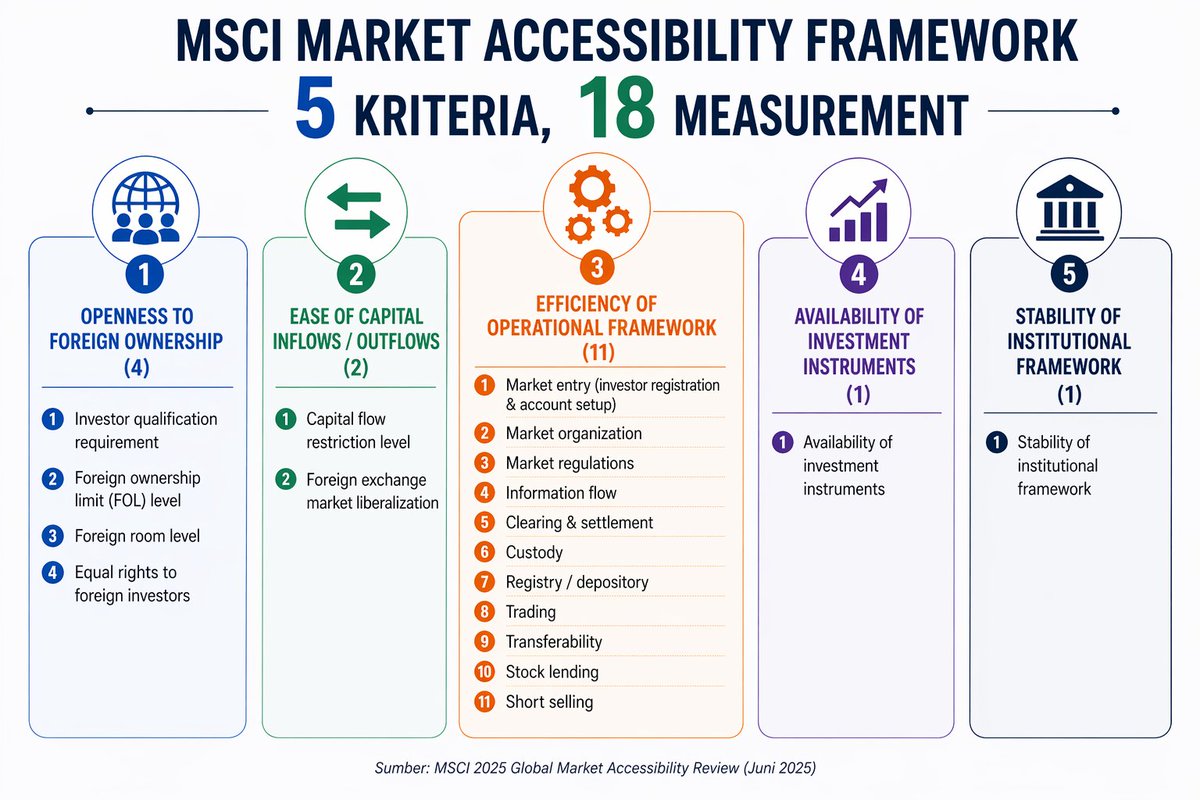 MSCI MARKET ACCESSIBILITY FRAMEWORK

5 KRITERIA, 18 MEASUREMENT

1
OPENNESS TO FOREIGN OWNERSHIP (4)

1 Investor qualification requirement
2 Foreign ownership limit (FOL) level
3 Foreign room level
4 Equal rights to foreign investors

2
EASE OF CAPITAL INFLOWS / OUTFLOWS (2)

1 Capital flow restriction level
2 Foreign exchange market liberalization

3
EFFICIENCY OF OPERATIONAL FRAMEWORK (11)

1 Market entry (investor registration & account setup)
2 Market organization
3 Market regulations
4 Information flow
5 Clearing & settlement
6 Custody
7 Registry / depository
8 Trading
9 Transferability
10 Stock lending
11 Short selling

4
AVAILABILITY OF INVESTMENT INSTRUMENTS (1)

1 Availability of investment instruments

5
STABILITY OF INSTITUTIONAL FRAMEWORK (1)

1 Stability of institutional framework

Sumber: MSCI 2025 Global Market Accessibility Review (Juni 2025)